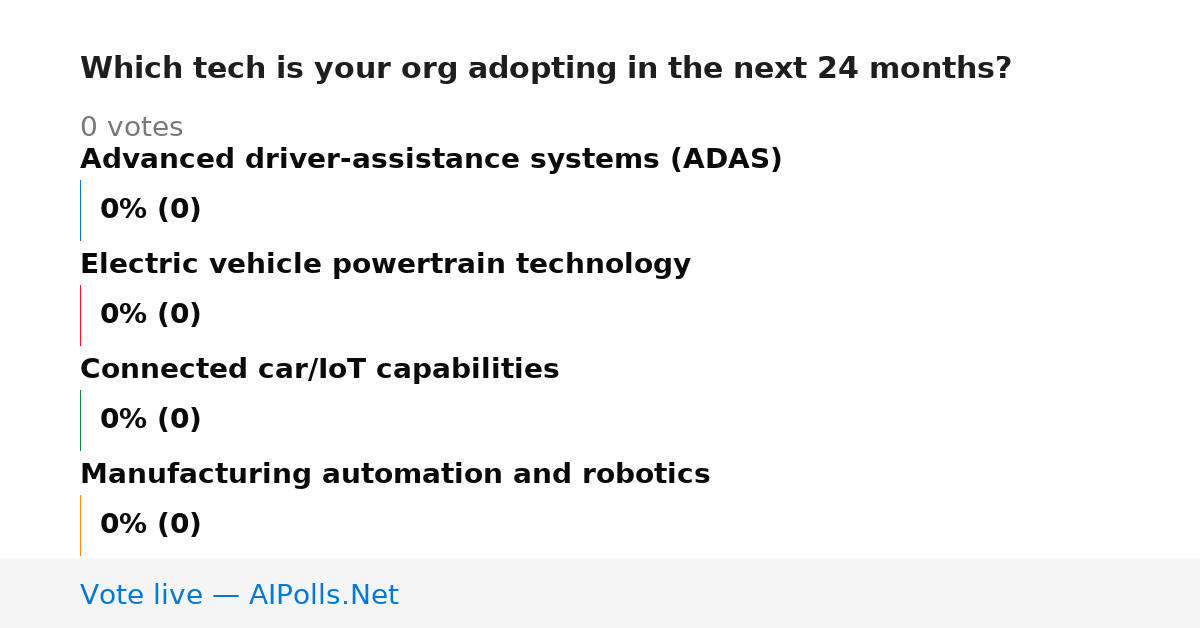 Which tech is your org adopting in the next 24 months?

0 votes

Advanced driver-assistance systems (ADAS)

0% (0)

Electric vehicle powertrain technology

0% (0)

Connected car/IoT capabilities

0% (0)

Manufacturing automation and robotics

0% (0)

Vote live — AIPolls.Net